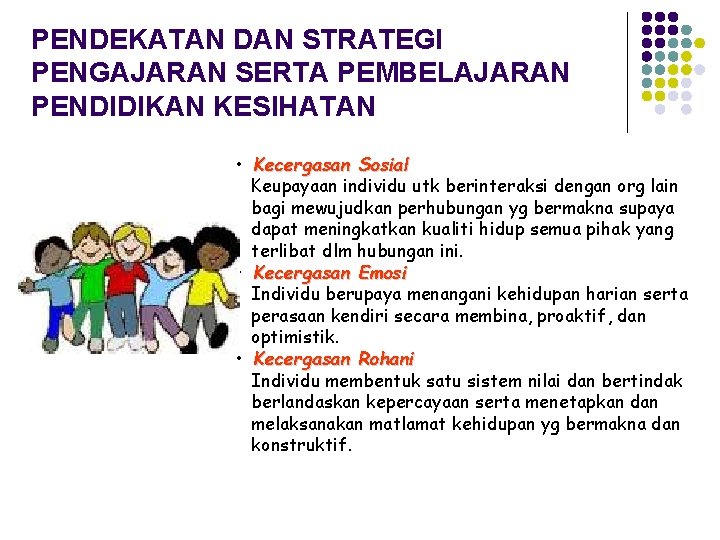 PENDEKATAN DAN STRATEGI PENGAJARAN SERTA PEMBELAJARAN PENDIDIKAN KESIHATAN

• Kecergasan Sosial
Keupayaan individu utk berinteraksi dengan org lain bagi mewujudkan perhubungan yg bermakna supaya dapat meningkatkan kualiti hidup semua pihak yang terlibat dlm hubungan ini.

• Kecergasan Emosi
Individu berupaya menangani kehidupan harian serta perasaan kendiri secara membina, proaktif, dan optimistik.

• Kecergasan Rohani
Individu membentuk satu sistem nilai dan bertindak berlandaskan kepercayaan serta menetapkan dan melaksanakan matlamat kehidupan yg bermakna dan konstruktif.